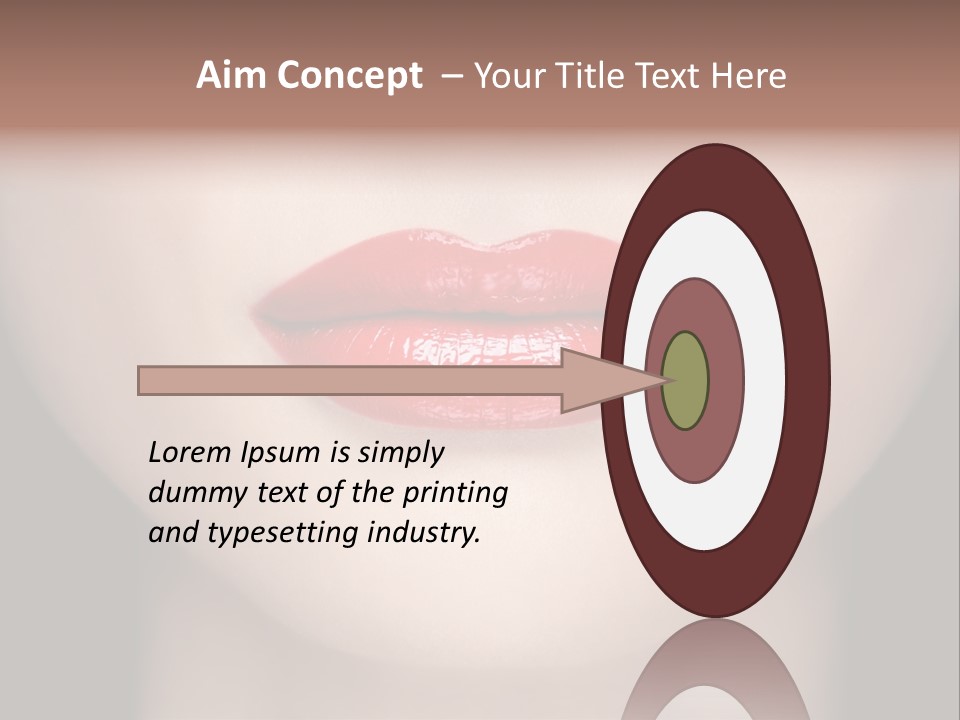 Aim Concept – Your Title Text Here

Lorem Ipsum is simply dummy text of the printing and typesetting industry.